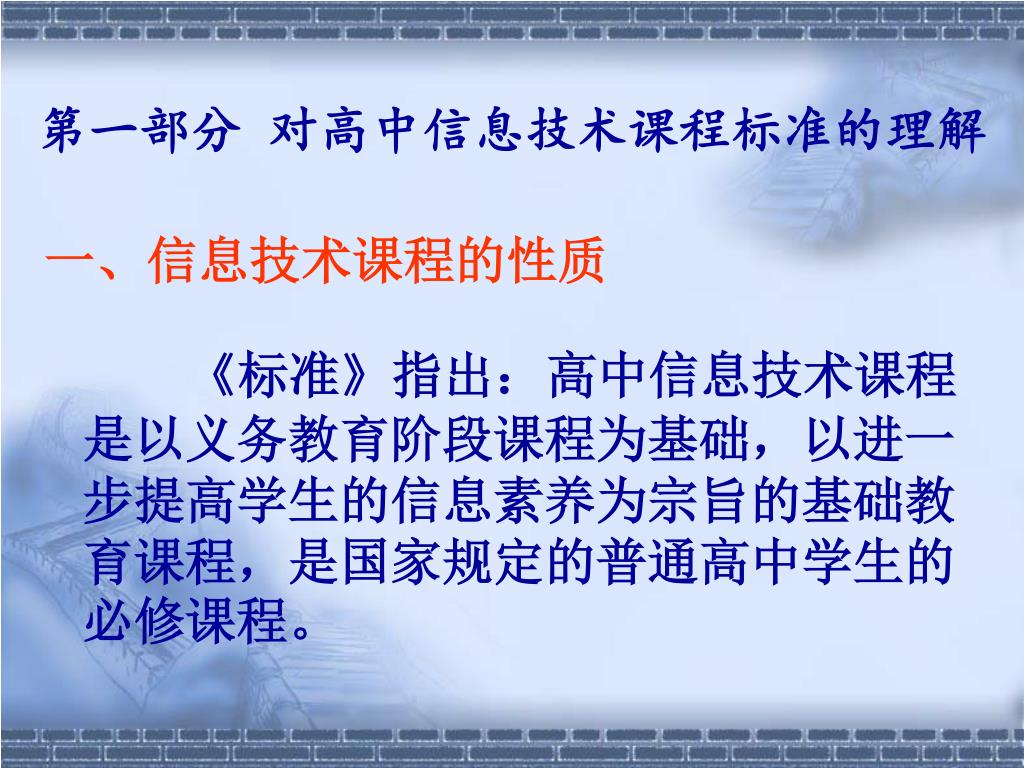 第一部分 对高中信息技术课程标准的理解

一、信息技术课程的性质

《标准》指出：高中信息技术课程是以义务教育阶段课程为基础，以进一步提高学生的信息素养为宗旨的基础教育课程，是国家规定的普通高中学生的必修课程。